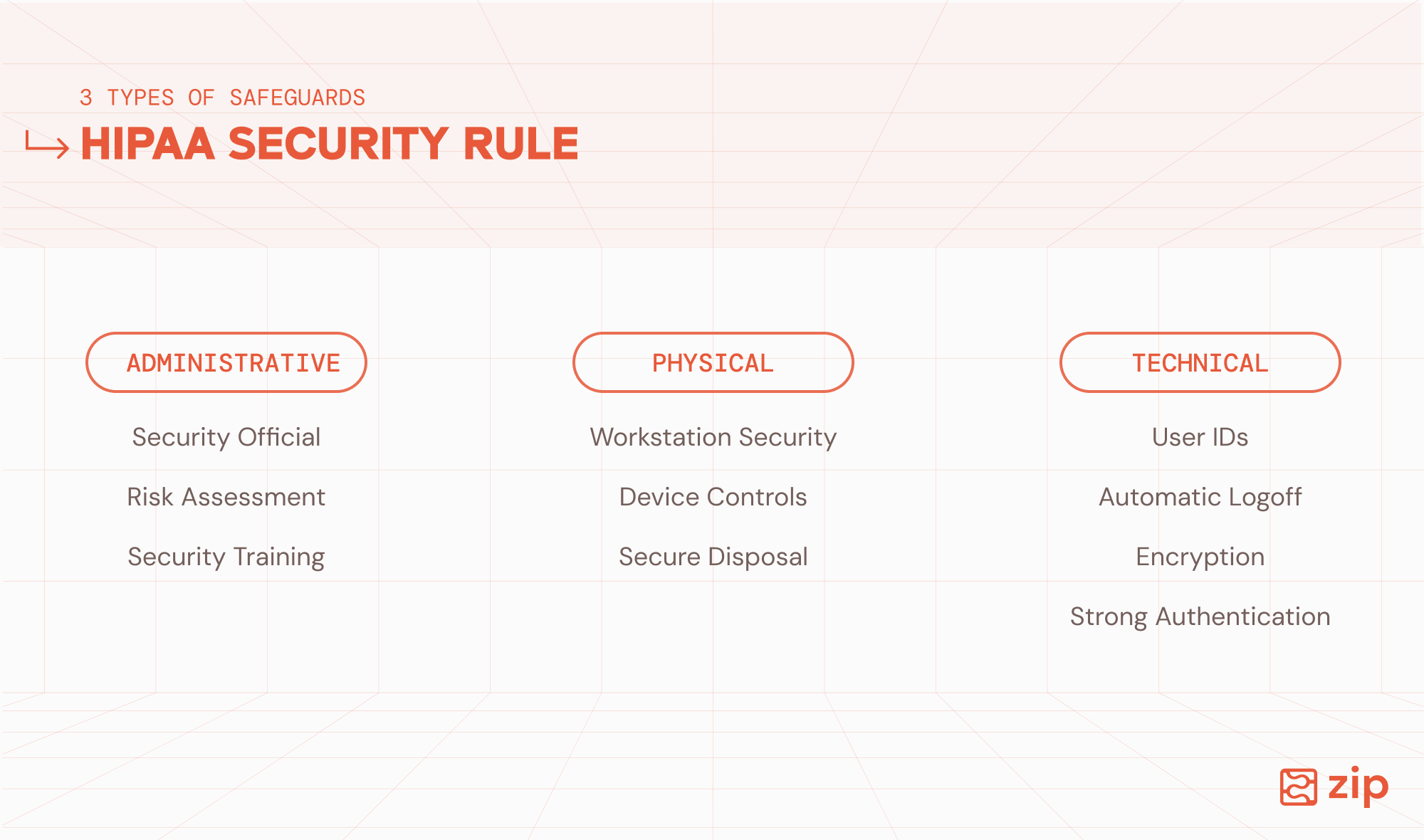 3 TYPES OF SAFEGUARDS
HIPAA SECURITY RULE

ADMINISTRATIVE

Security Official

Risk Assessment

Security Training

PHYSICAL

Workstation Security

Device Controls

Secure Disposal

TECHNICAL

User IDs

Automatic Logoff

Encryption

Strong Authentication

zip